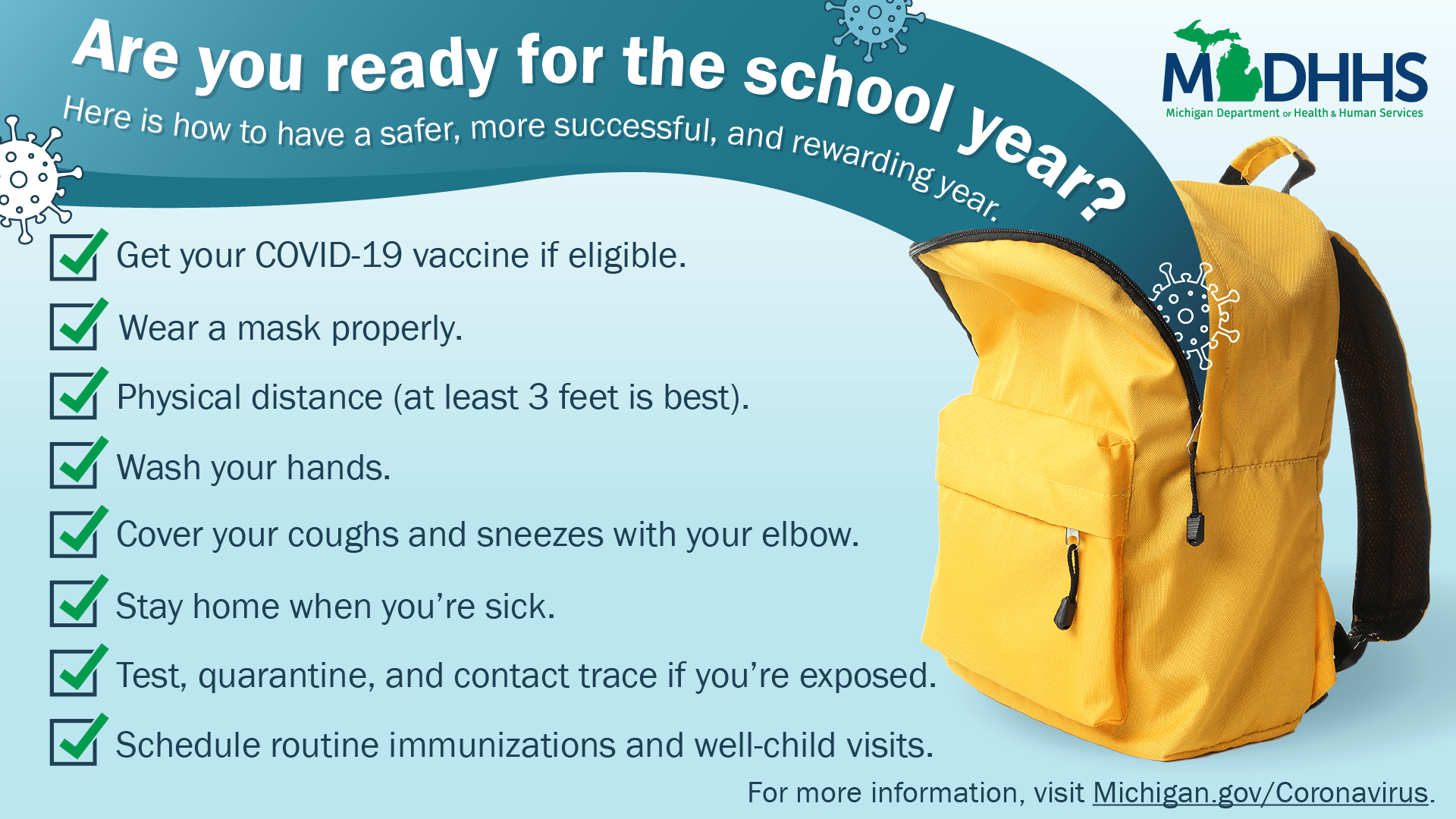 Are you ready for the school year?

Here is how to have a safer, more successful, and rewarding year.

MDHHS
Michigan Department of Health & Human Services

Get your COVID-19 vaccine if eligible.

Wear a mask properly.

Physical distance (at least 3 feet is best).

Wash your hands.

Cover your coughs and sneezes with your elbow.

Stay home when you're sick.

Test, quarantine, and contact trace if you're exposed.

Schedule routine immunizations and well-child visits.

For more information, visit Michigan.gov/Coronavirus.